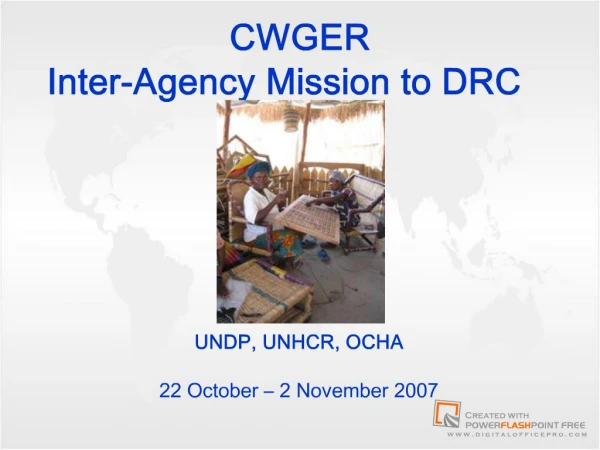 CWGER
Inter-Agency Mission to DRC

UNDP, UNHCR, OCHA

22 October – 2 November 2007

CREATED WITH
POWERFLASHPOINT FREE
WWW.DIGITALOFFICEPRO.COM